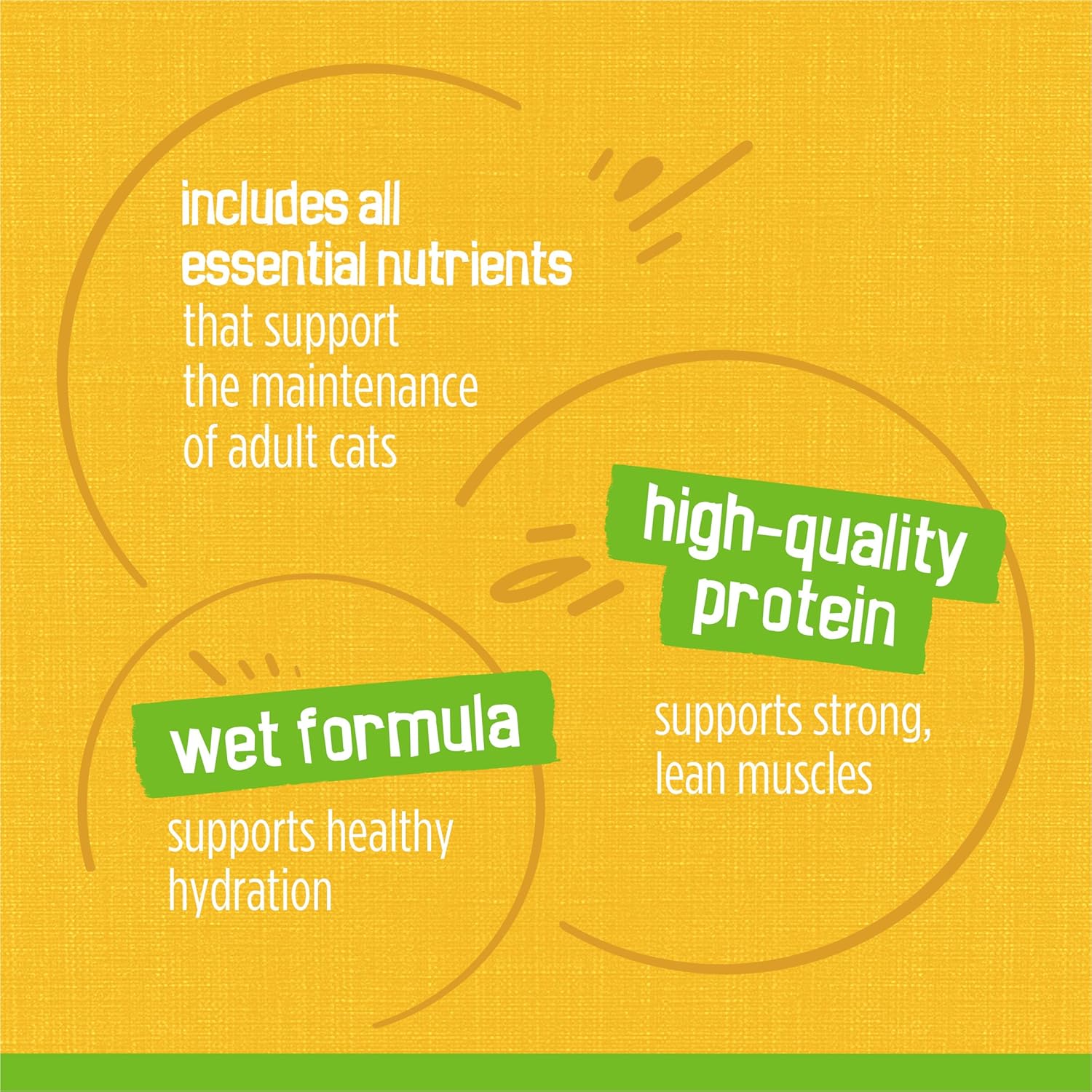 includes all essential nutrients that support the maintenance of adult cats

high-quality protein

supports strong, lean muscles

wet formula

supports healthy hydration